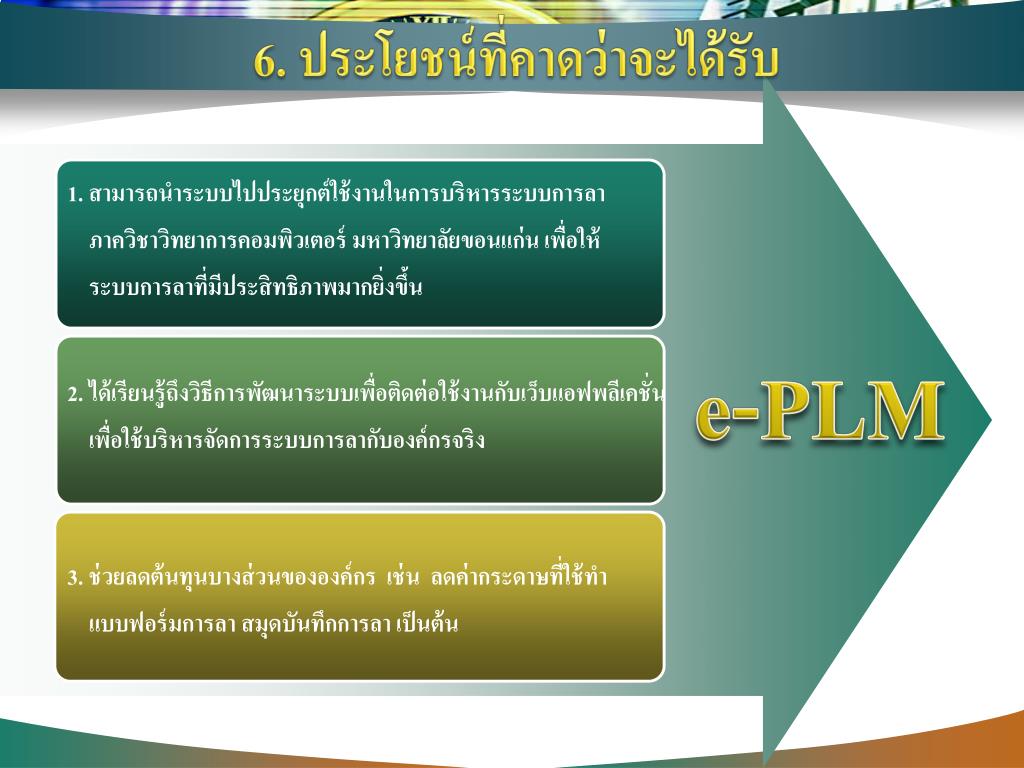 6. ประโยชน์ที่คาดว่าจะได้รับ

1. สามารถนำระบบไปประยุกต์ใช้งานในการบริหารระบบการลา ภาควิชาวิทยาการคอมพิวเตอร์ มหาวิทยาลัยขอนแก่น เพื่อให้ระบบการลาที่มีประสิทธิภาพมากยิ่งขึ้น

2. ได้เรียนรู้ถึงวิธีการพัฒนาระบบเพื่อติดต่อใช้งานกับเว็บแอฟพลีเคชั่น เพื่อใช้บริหารจัดการระบบการลากับองค์กรจริง

3. ช่วยลดต้นทุนบางส่วนขององค์กร เช่น ลดค่ากระดาษที่ใช้ทำแบบฟอร์มการลา สมุดบันทึกการลา เป็นต้น

e-PLM